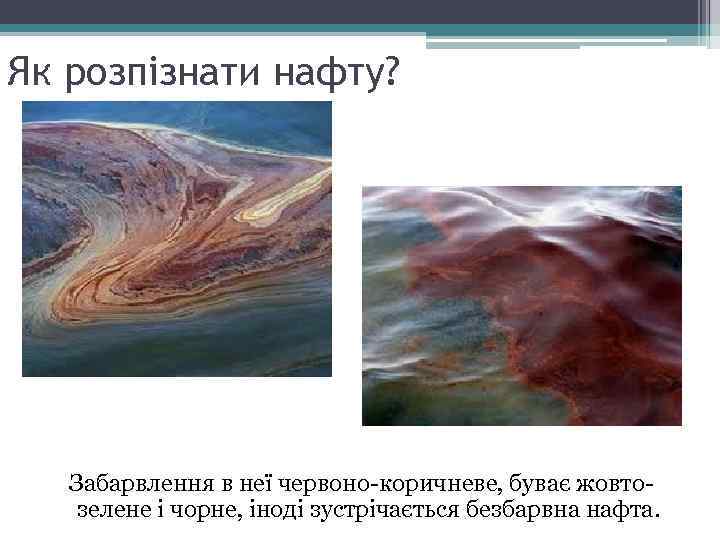 Як розпізнати нафту?

Забарвлення в неї червоно-коричневе, буває жовто-зелене і чорне, іноді зустрічається безбарвна нафта.